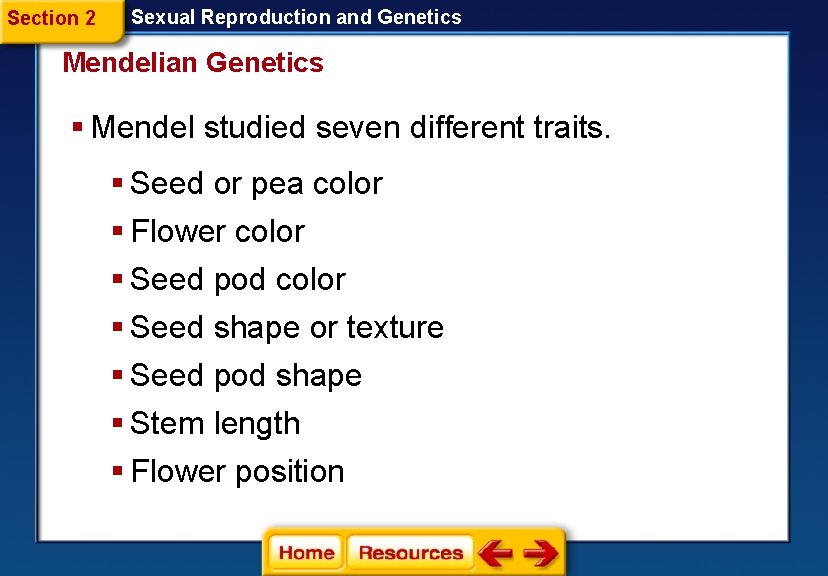 Section 2 Sexual Reproduction and Genetics

Mendelian Genetics

▪ Mendel studied seven different traits.

▪ Seed or pea color
▪ Flower color
▪ Seed pod color
▪ Seed shape or texture
▪ Seed pod shape
▪ Stem length
▪ Flower position

Home Resources